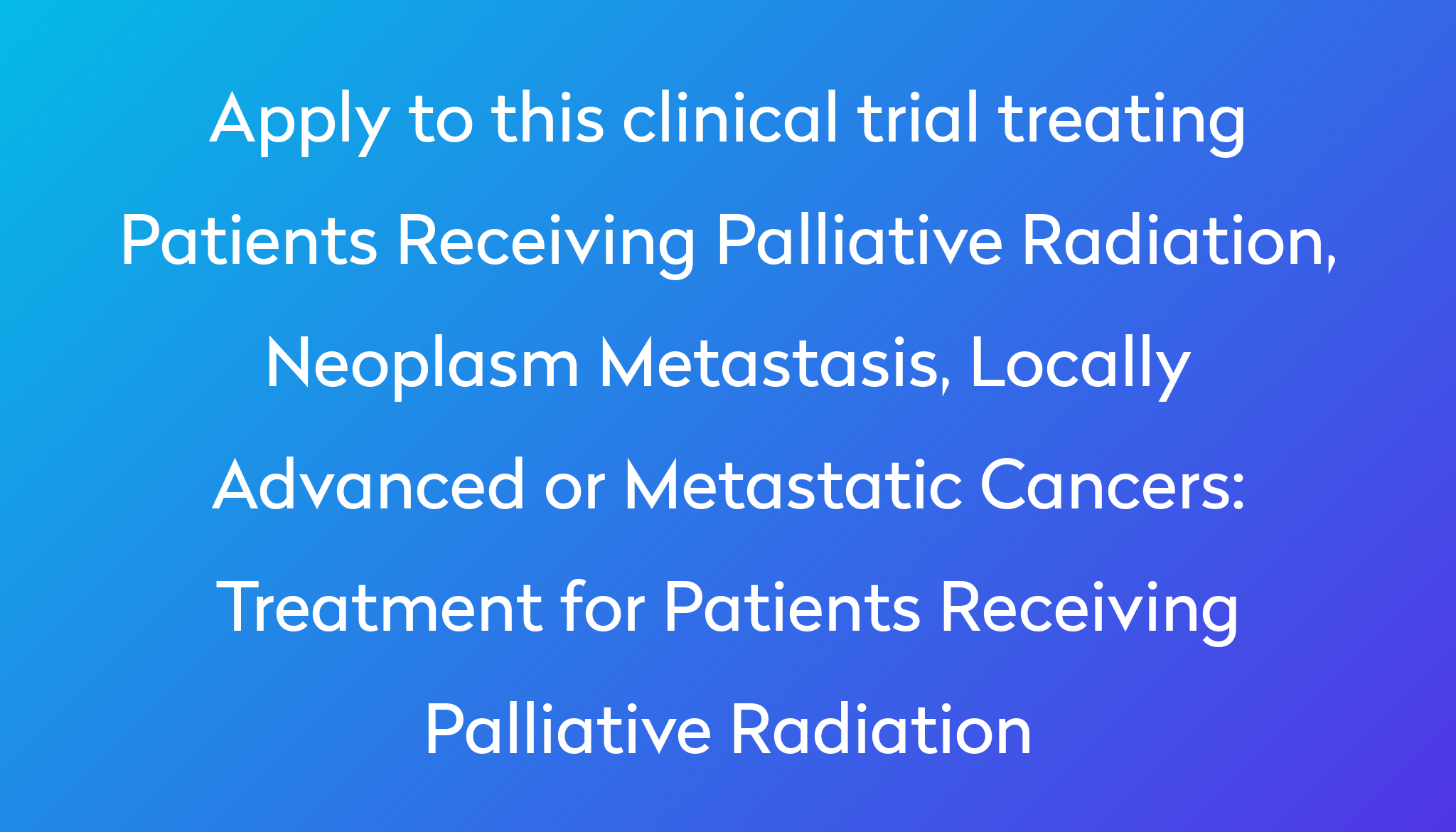 Apply to this clinical trial treating Patients Receiving Palliative Radiation, Neoplasm Metastasis, Locally Advanced or Metastatic Cancers: Treatment for Patients Receiving Palliative Radiation